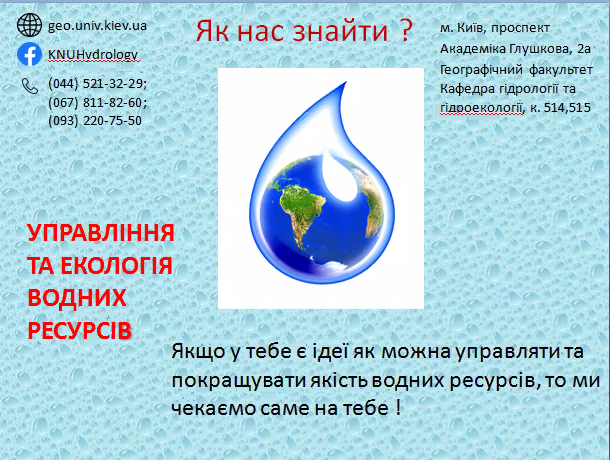 geo.univ.kiev.ua

KNUHydrology

(044) 521-32-29;
(067) 811-82-60;
(093) 220-75-50

Як нас знайти ?

м. Київ, проспект Академіка Глушкова, 2а Географічний факультет Кафедра гідрології та гідроекології, к. 514,515

УПРАВЛІННЯ ТА ЕКОЛОГІЯ ВОДНИХ РЕСУРСІВ

Якщо у тебе є ідеї як можна управляти та покращувати якість водних ресурсів, то ми чекаємо саме на тебе !